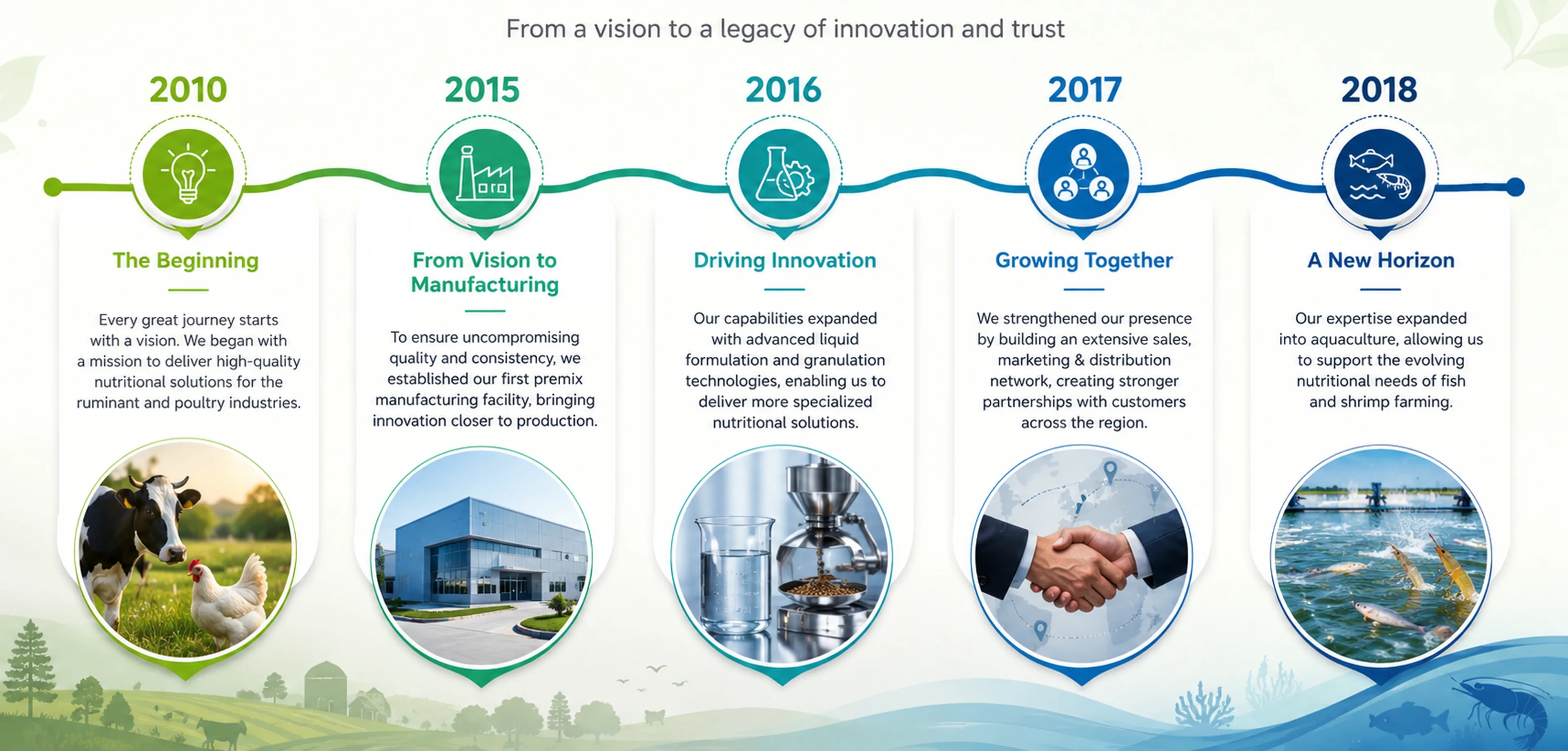 From a vision to a legacy of innovation and trust

2010

The Beginning

Every great journey starts with a vision. We began with a mission to deliver high-quality nutritional solutions for the ruminant and poultry industries.

2015

From Vision to Manufacturing

To ensure uncompromising quality and consistency, we established our first premix manufacturing facility, bringing innovation closer to production.

2016

Driving Innovation

Our capabilities expanded with advanced liquid formulation and granulation technologies, enabling us to deliver more specialized nutritional solutions.

2017

Growing Together

We strengthened our presence by building an extensive sales, marketing & distribution network, creating stronger partnerships with customers across the region.

2018

A New Horizon

Our expertise expanded into aquaculture, allowing us to support the evolving nutritional needs of fish and shrimp farming.